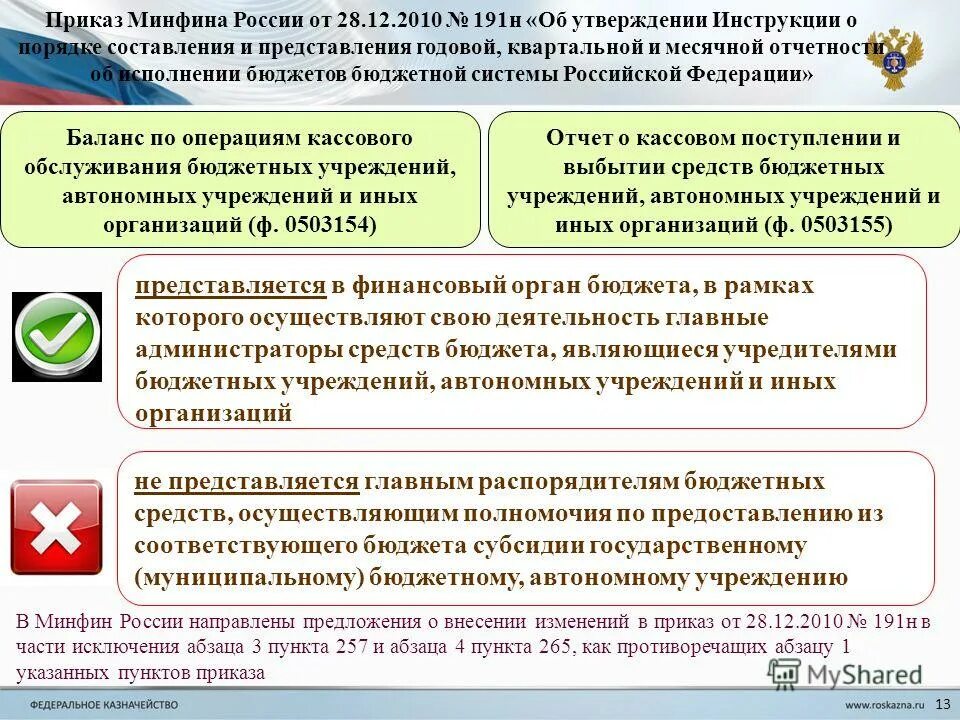 Приказ Минфина России от 28.12.2010 № 191н «Об утверждении Инструкции о порядке составления и представления годовой, квартальной и месячной отчетности об исполнении бюджетов бюджетной системы Российской Федерации»

Баланс по операциям кассового обслуживания бюджетных учреждений, автономных учреждений и иных организаций (ф. 0503154)

Отчет о кассовом поступлении и выбытии средств бюджетных учреждений, автономных учреждений и иных организаций (ф. 0503155)

представляется в финансовый орган бюджета, в рамках которого осуществляют свою деятельность главные администраторы средств бюджета, являющиеся учредителями бюджетных учреждений, автономных учреждений и иных организаций

не представляется главным распорядителям бюджетных средств, осуществляющим полномочия по предоставлению из соответствующего бюджета субсидии государственному (муниципальному) бюджетному, автономному учреждению

В Минфин России направлены предложения о внесении изменений в приказ от 28.12.2010 № 191н в части исключения абзаца 3 пункта 257 и абзаца 4 пункта 265, как противоречащих абзацу 1 указанных пунктов приказа

MyShared

ФЕДЕРАЛЬНОЕ КАЗНАЧЕЙСТВО

www.roskazna.ru 13